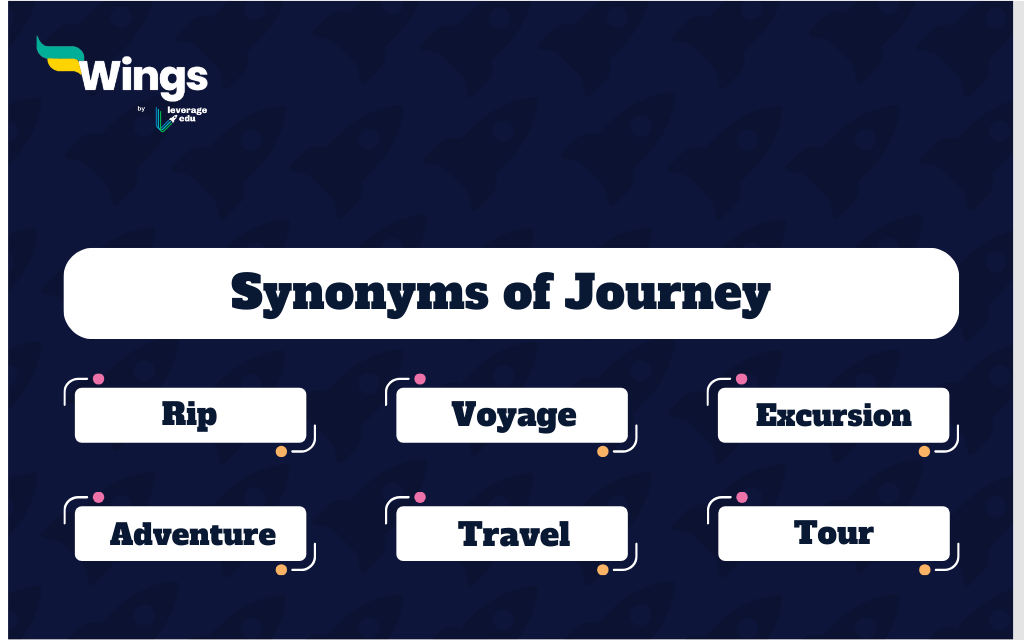 Wings
by leverage edu

Synonyms of Journey

Rip

Voyage

Excursion

Adventure

Travel

Tour